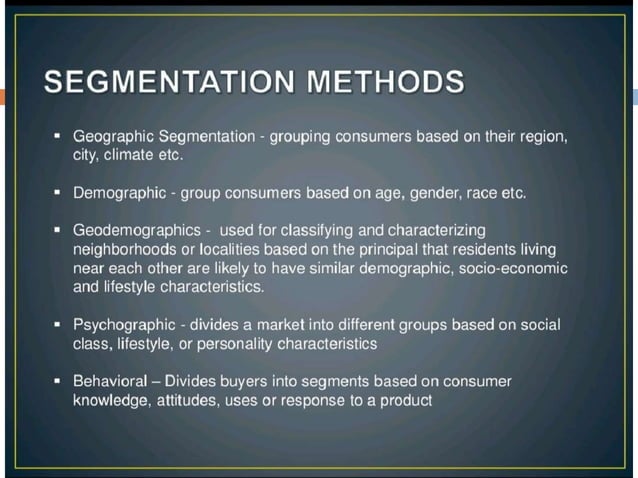 SEGMENTATION METHODS

▪ Geographic Segmentation - grouping consumers based on their region, city, climate etc.

▪ Demographic - group consumers based on age, gender, race etc.

▪ Geodemographics - used for classifying and characterizing neighborhoods or localities based on the principal that residents living near each other are likely to have similar demographic, socio-economic and lifestyle characteristics.

▪ Psychographic - divides a market into different groups based on social class, lifestyle, or personality characteristics

▪ Behavioral – Divides buyers into segments based on consumer knowledge, attitudes, uses or response to a product